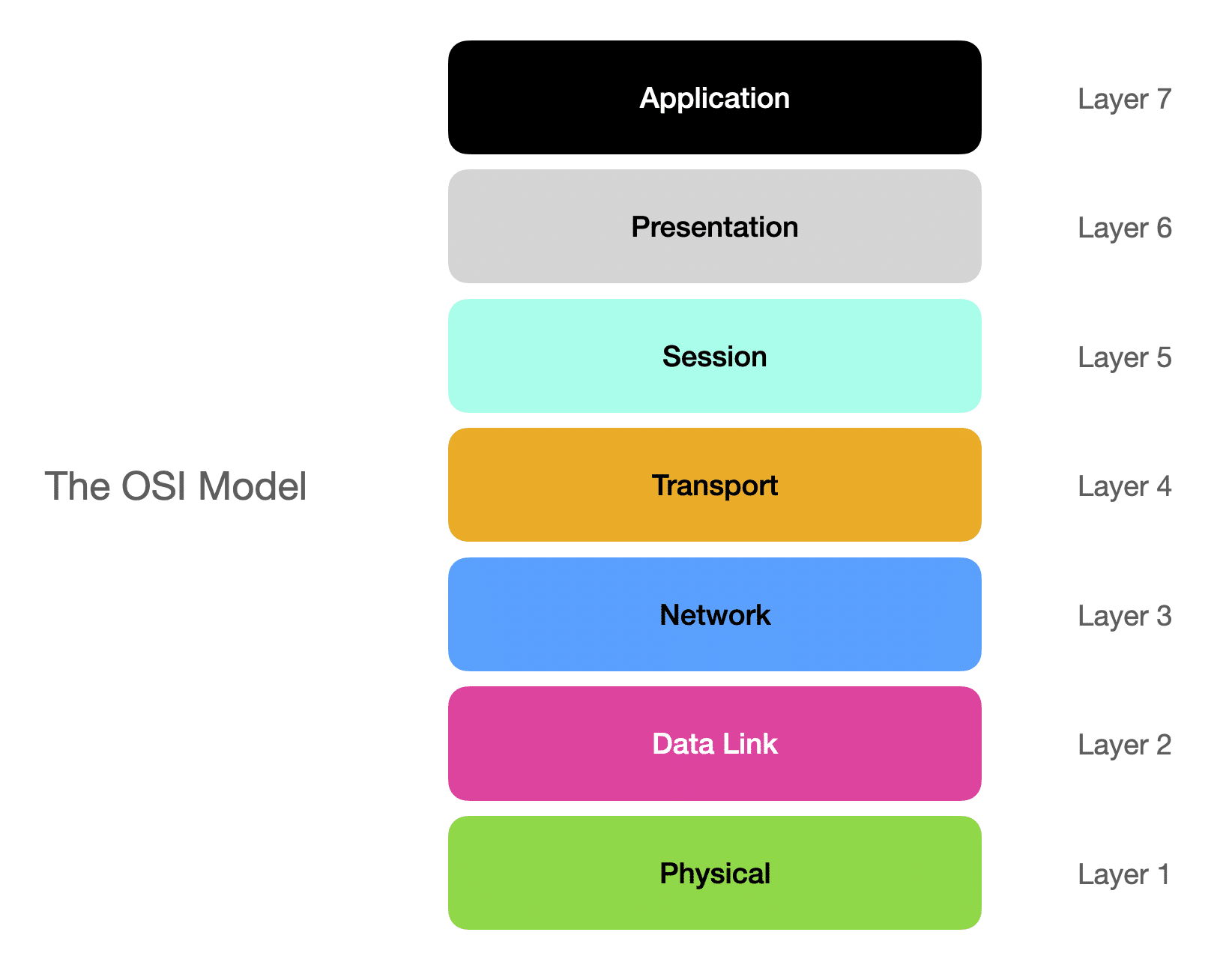 The OSI Model

Application Layer 7
Presentation Layer 6
Session Layer 5
Transport Layer 4
Network Layer 3
Data Link Layer 2
Physical Layer 1